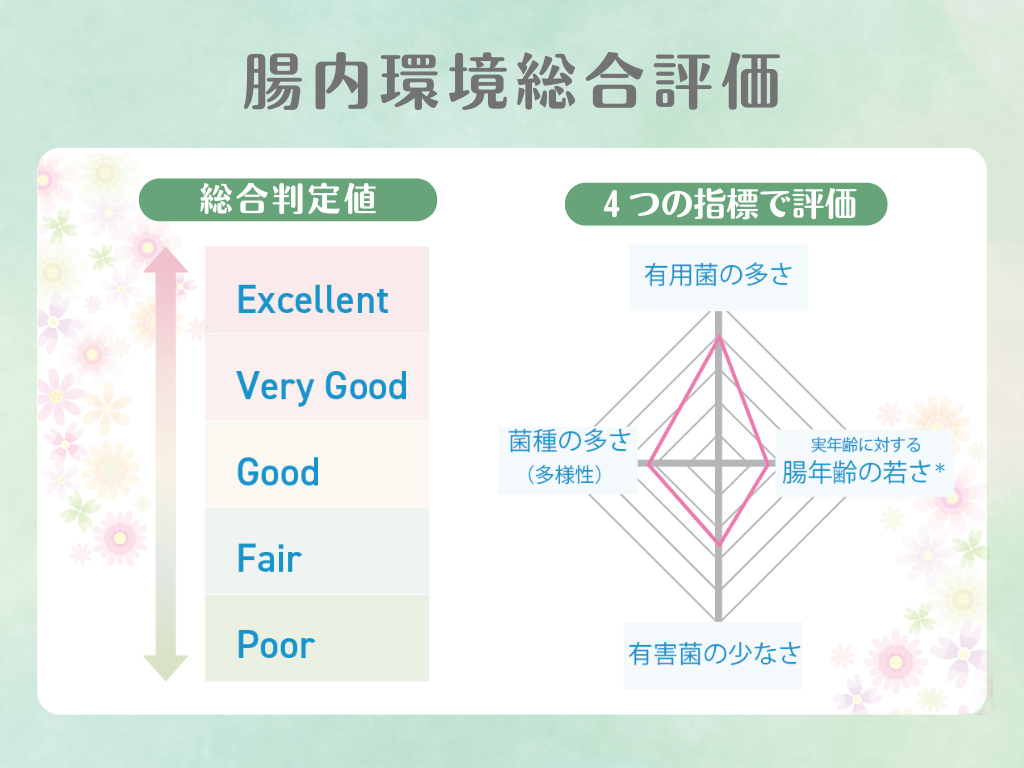 腸内環境総合評価

総合判定値

Excellent

Very Good

Good

Fair

Poor

４つの指標で評価

有用菌の多さ

菌種の多さ
（多様性）

実年齢に対する
腸年齢の若さ＊

有害菌の少なさ